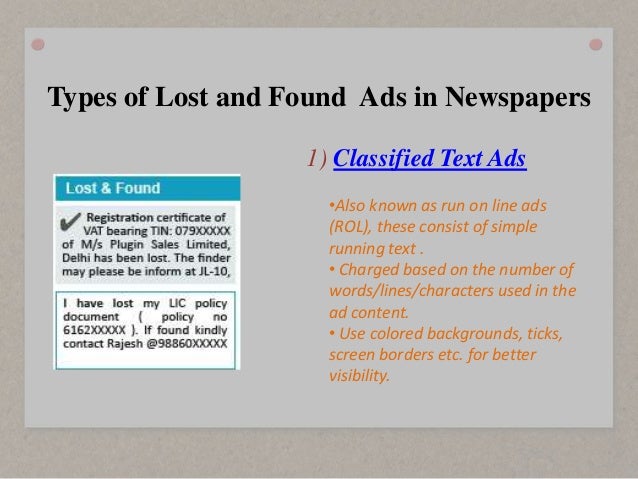 Types of Lost and Found Ads in Newspapers

Lost & Found

✔ Registration certificate of VAT bearing TIN: 079XXXXX of M/s Plugin Sales Limited, Delhi has been lost. The finder may please be inform at JL-10,

I have lost my LIC policy document ( policy no 6162XXXXX ). If found kindly contact Rajesh @98860XXXXX

1) Classified Text Ads

•Also known as run on line ads (ROL), these consist of simple running text .
• Charged based on the number of words/lines/characters used in the ad content.
• Use colored backgrounds, ticks, screen borders etc. for better visibility.